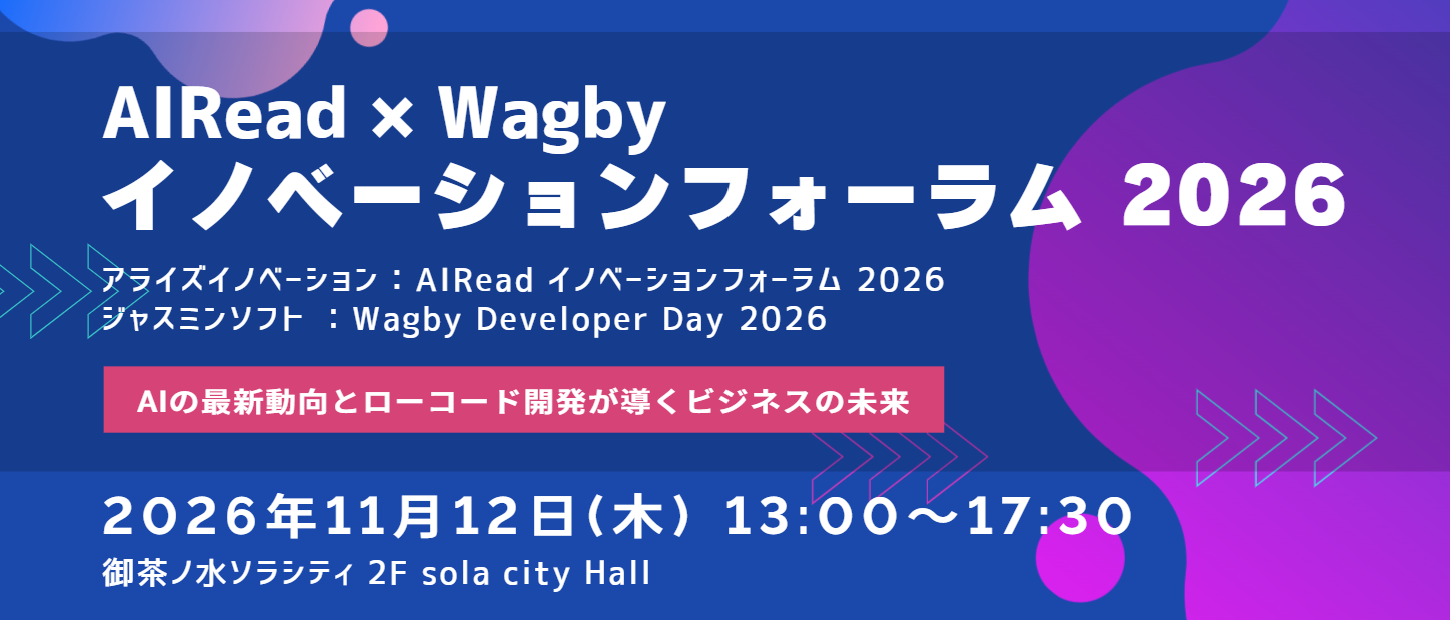 AIRead × Wagby
イノベーションフォーラム 2026

アライズイノベーション：AIRead イノベーションフォーラム 2026
ジャスミンソフト ：Wagby Developer Day 2026

AIの最新動向とローコード開発が導くビジネスの未来

2026年11月12日（木） 13:00～17:30
御茶ノ水ソラシティ 2F sola city Hall